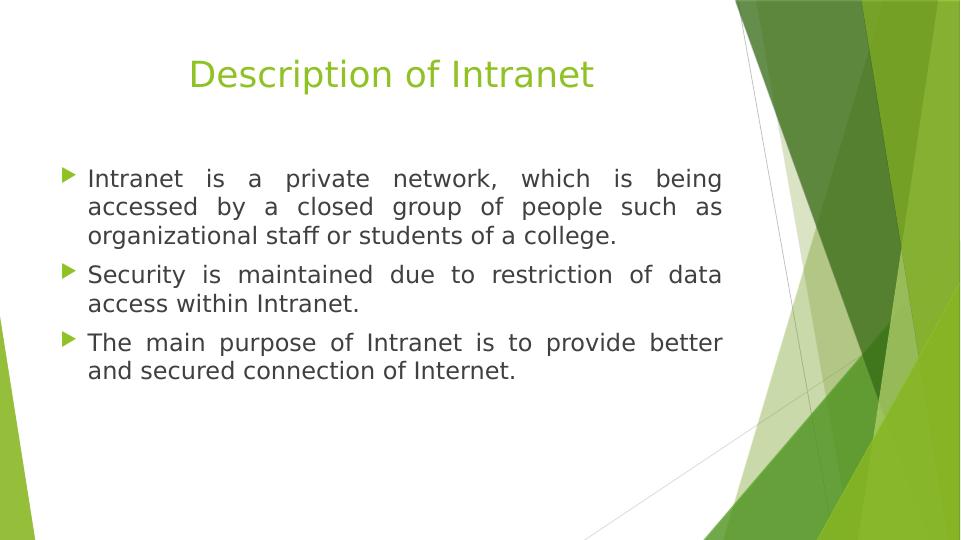 Description of Intranet

Intranet is a private network, which is being accessed by a closed group of people such as organizational staff or students of a college.

Security is maintained due to restriction of data access within Intranet.

The main purpose of Intranet is to provide better and secured connection of Internet.